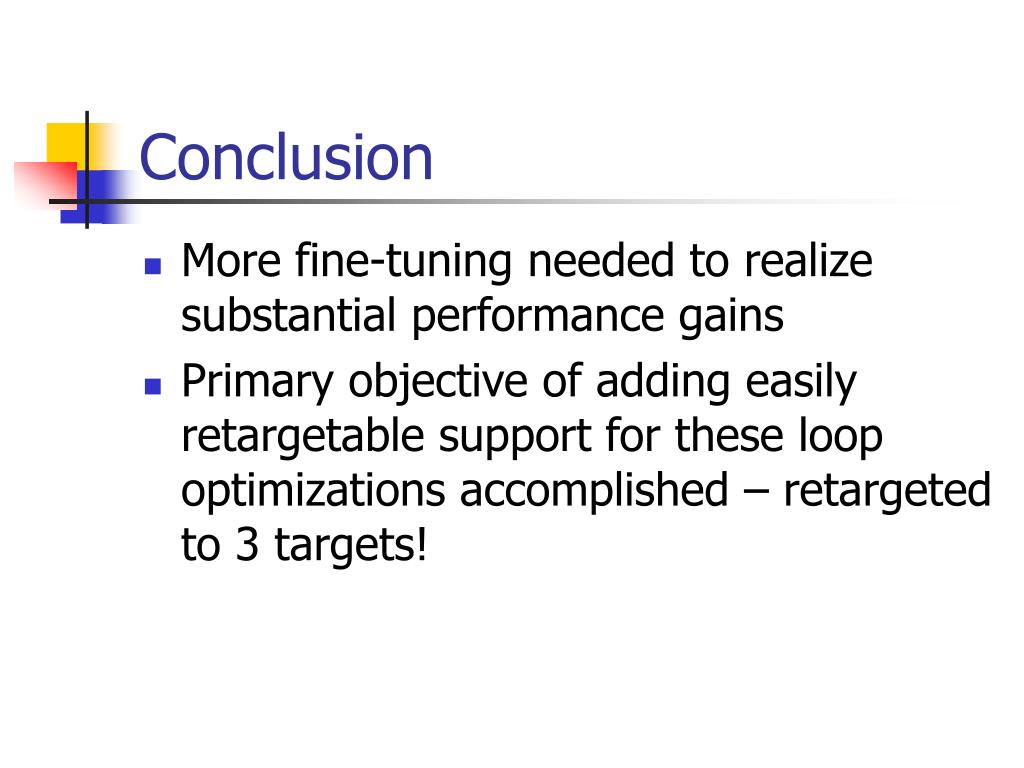 Conclusion

- More fine-tuning needed to realize substantial performance gains
- Primary objective of adding easily retargetable support for these loop optimizations accomplished – retargeted to 3 targets!